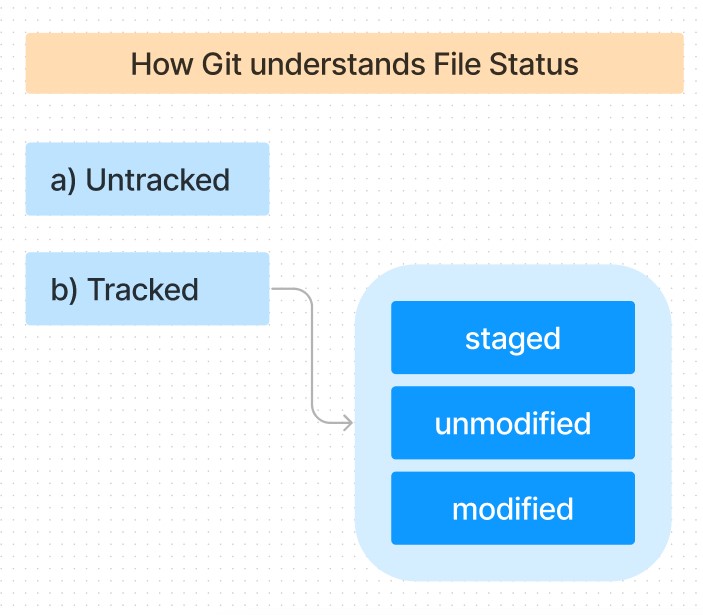 How Git understands File Status

a) Untracked

b) Tracked

staged

unmodified

modified